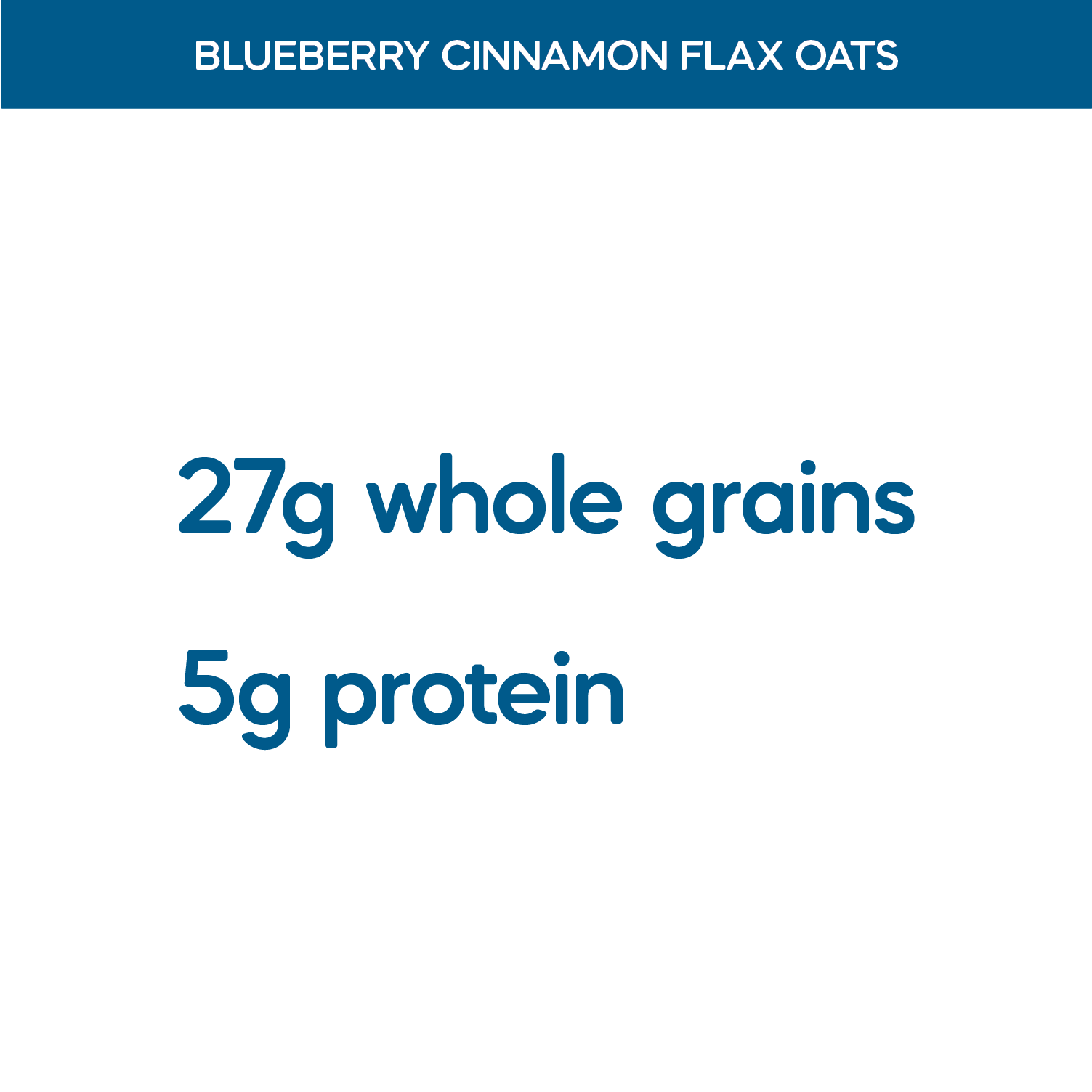 BLUEBERRY CINNAMON FLAX OATS

27g whole grains

5g protein